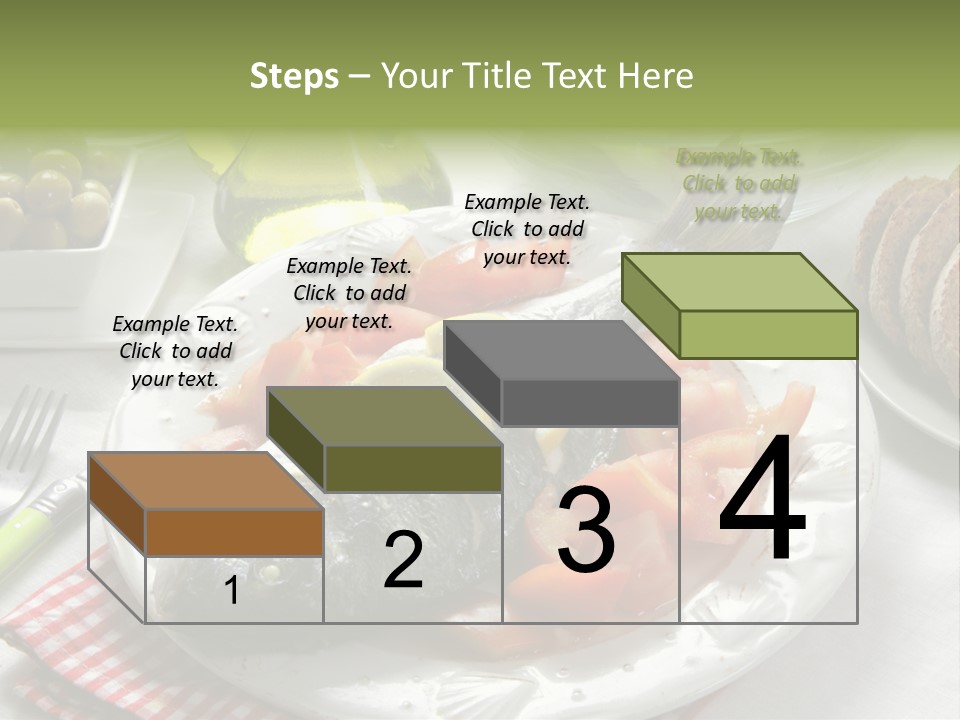 Steps – Your Title Text Here

Example Text. Click to add your text.

Example Text. Click to add your text.

Example Text. Click to add your text.

Example Text. Click to add your text.

1

2

3

4